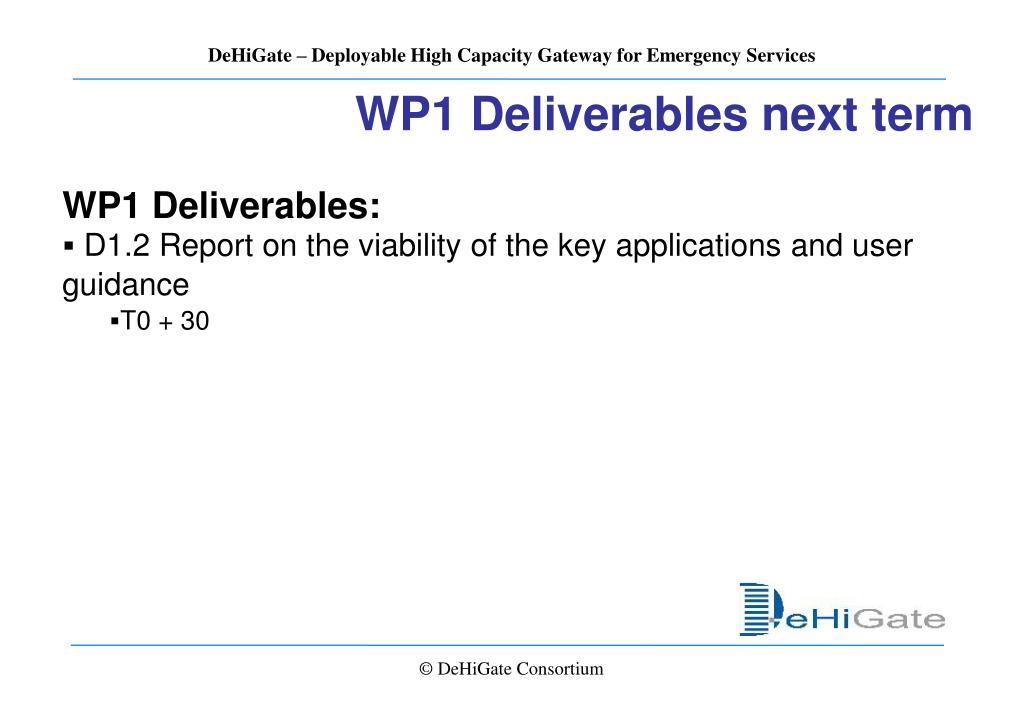 DeHiGate – Deployable High Capacity Gateway for Emergency Services

WP1 Deliverables next term

WP1 Deliverables:

▪ D1.2 Report on the viability of the key applications and user guidance

▪T0 + 30

DeHiGate

© DeHiGate Consortium